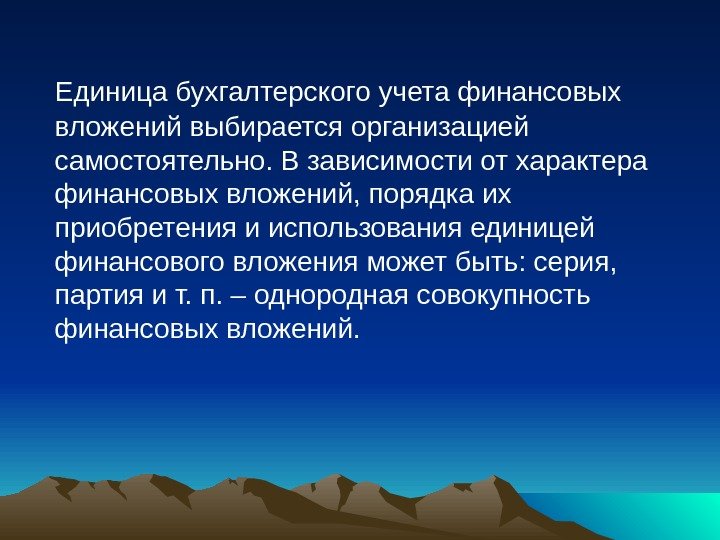 Единица бухгалтерского учета финансовых вложений выбирается организацией самостоятельно. В зависимости от характера финансовых вложений, порядка их приобретения и использования единицей финансового вложения может быть: серия, партия и т. п. – однородная совокупность финансовых вложений.